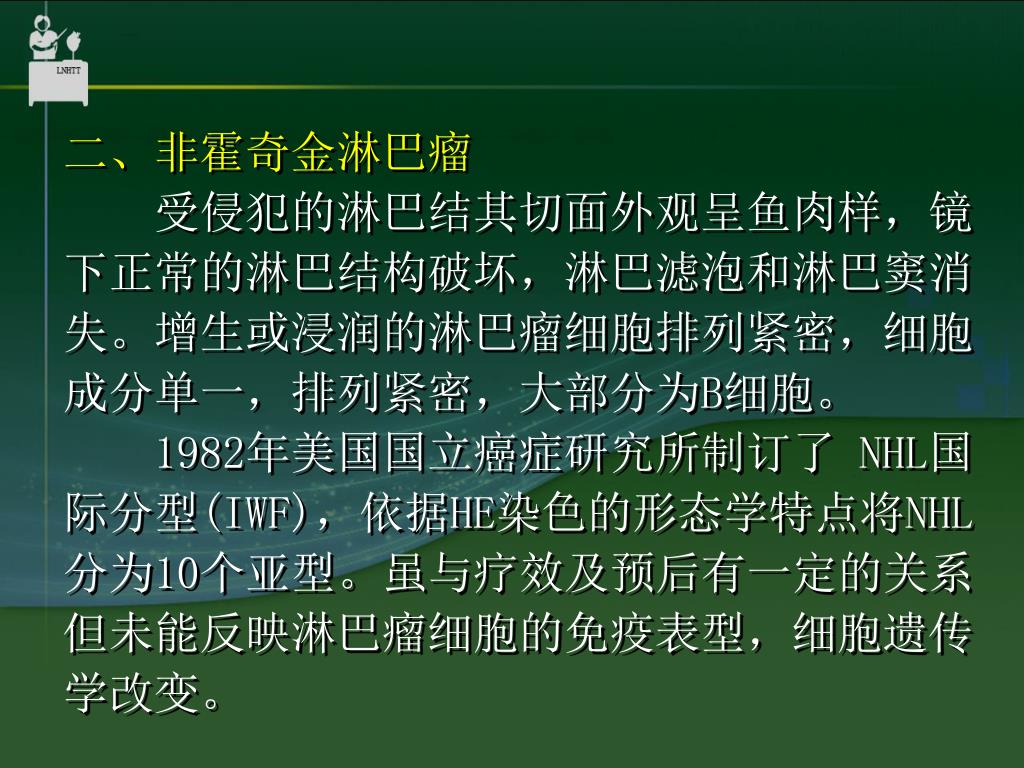 LNHTT

二、非霍奇金淋巴瘤

受侵犯的淋巴结其切面外观呈鱼肉样，镜下正常的淋巴结构破坏，淋巴滤泡和淋巴窦消失。增生或浸润的淋巴瘤细胞排列紧密，细胞成分单一，排列紧密，大部分为B细胞。

1982年美国国立癌症研究所制订了 NHL国际分型(IWF)，依据HE染色的形态学特点将NHL分为10个亚型。虽与疗效及预后有一定的关系但未能反映淋巴瘤细胞的免疫表型，细胞遗传学改变。